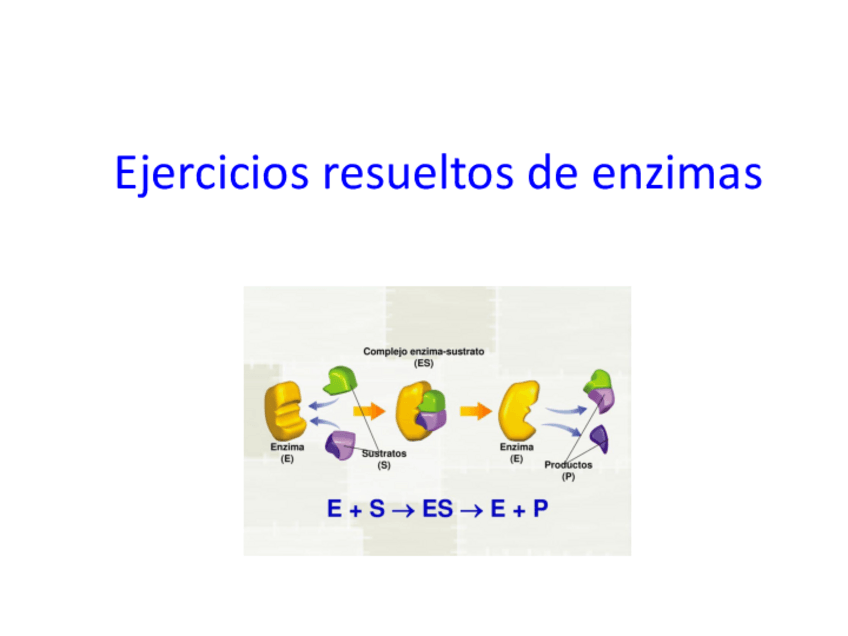 Ejercicios resueltos de enzimas

Complejo enzima-sustrato
(ES)

Enzima
(E)

Sustratos
(S)

Enzima
(E)

Productos
(P)

$E + S \rightarrow ES \rightarrow E + P$